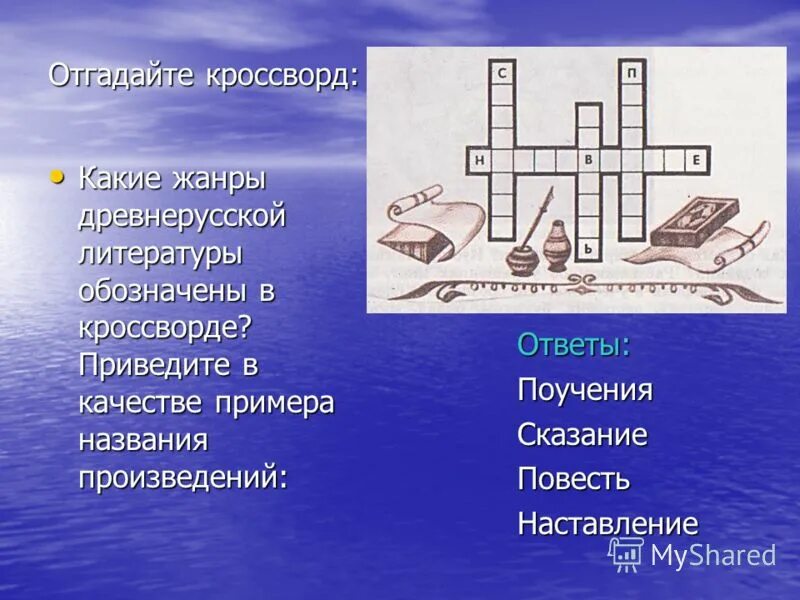 Отгадайте кроссворд:

• Какие жанры древнерусской литературы обозначены в кроссворде? Приведите в качестве примера названия произведений:

С
П
Н
В
Е
Ь

Ответы:
Поучения
Сказание
Повесть
Наставление

MyShared